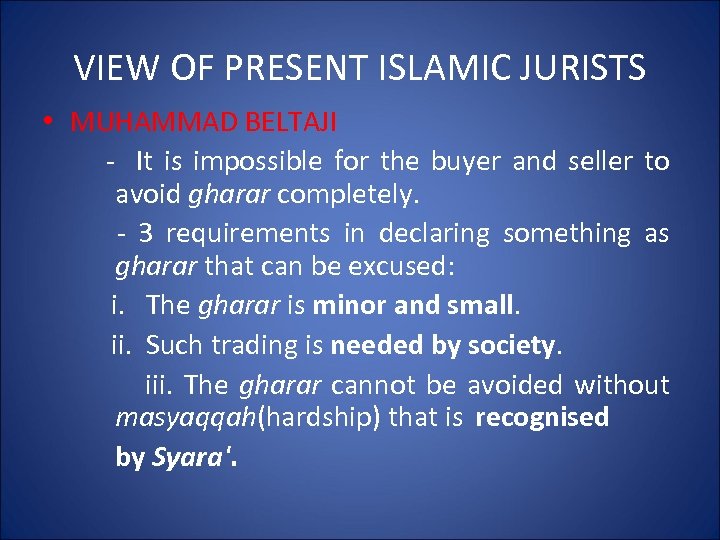 VIEW OF PRESENT ISLAMIC JURISTS

• MUHAMMAD BELTAJI

- It is impossible for the buyer and seller to avoid gharar completely.

- 3 requirements in declaring something as gharar that can be excused:

i. The gharar is minor and small.

ii. Such trading is needed by society.

iii. The gharar cannot be avoided without masyaqqah(hardship) that is recognised by Syara'.